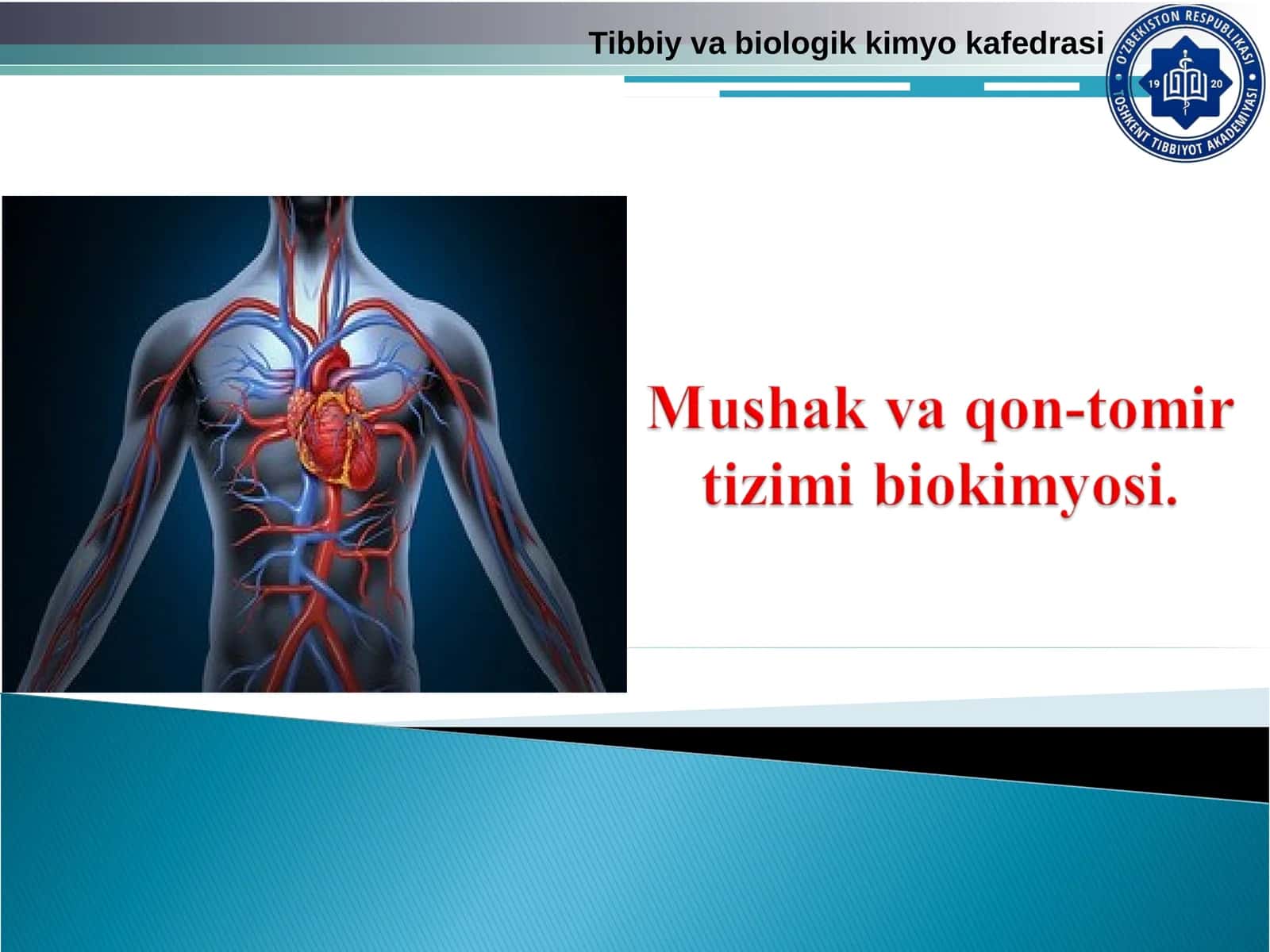 Tibbiy va biologik kimyo kafedrasi

O'ZBEKISTON RESPUBLIKASI TOSHKENT TIBBIYOT AKADEMIYASI 19 20

Mushak va qon-tomir tizimi biokimyosi.